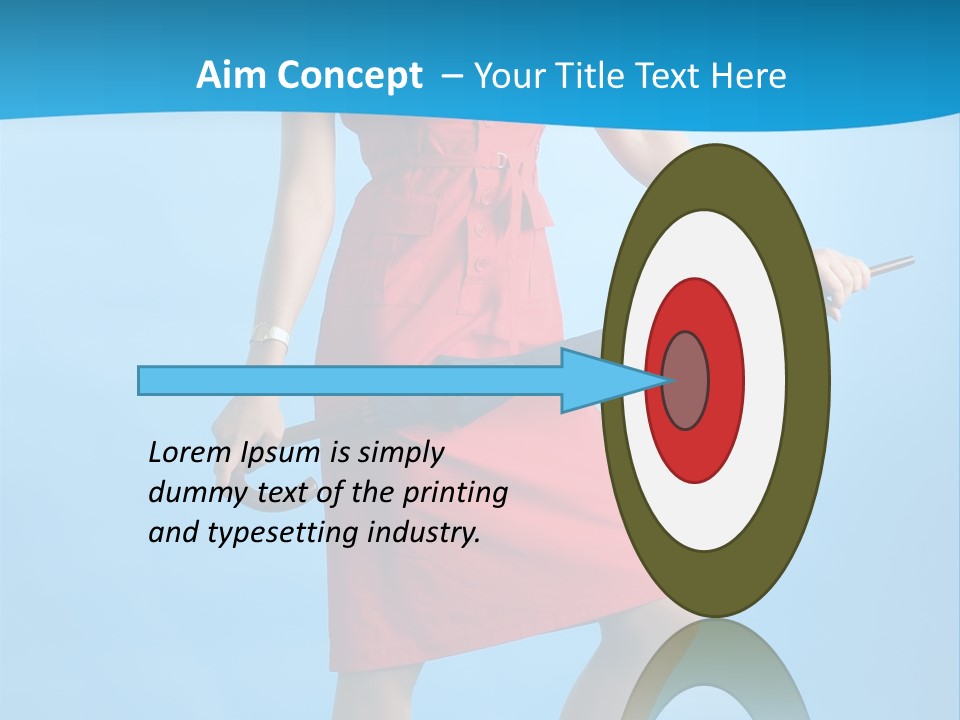 Aim Concept – Your Title Text Here

Lorem Ipsum is simply dummy text of the printing and typesetting industry.